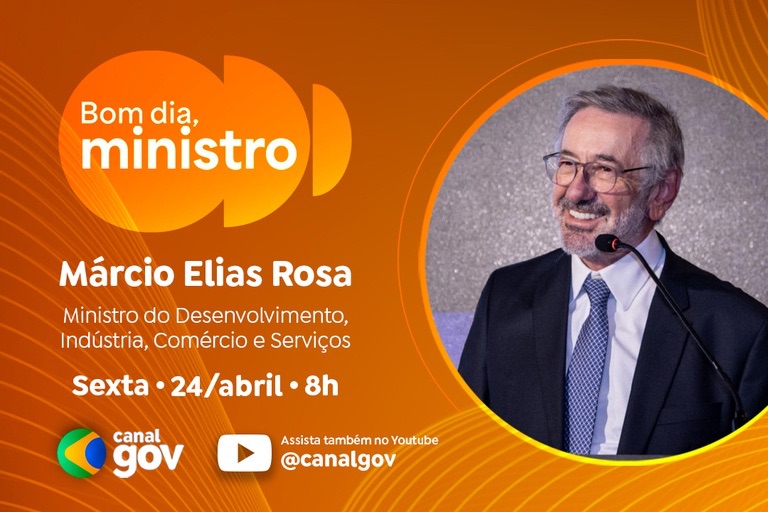 Bom dia, ministro

Márcio Elias Rosa

Ministro do Desenvolvimento, Indústria, Comércio e Serviços

Sexta • 24/abril • 8h

canal gov

Assista também no Youtube
@canalgov